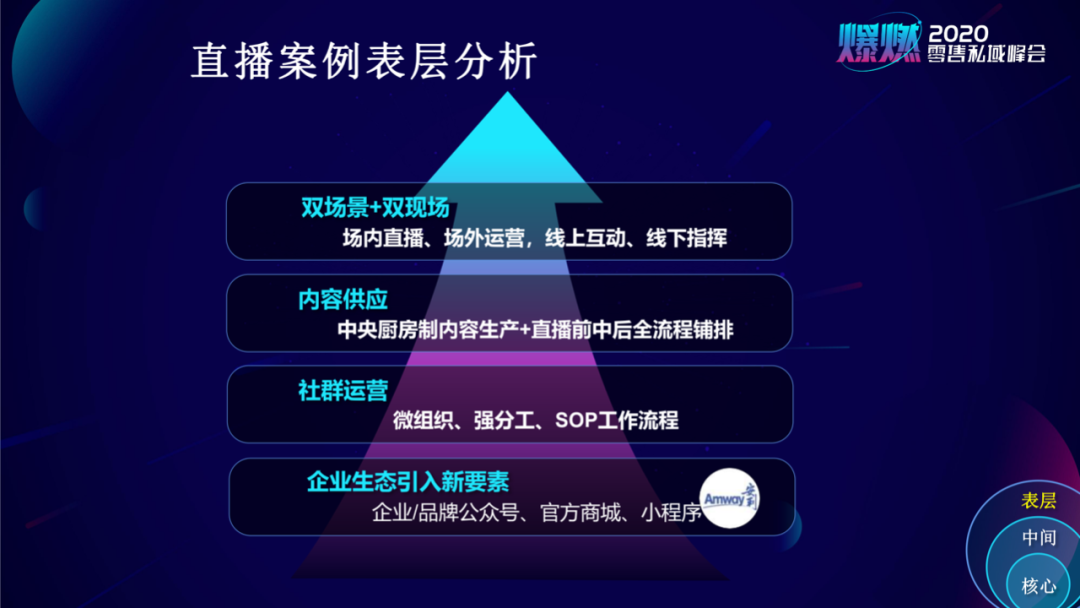 直播案例表层分析

爆燃 2020 零售私域峰会

双场景+双现场
场内直播、场外运营，线上互动、线下指挥

内容供应
中央厨房制内容生产+直播前中后全流程铺排

社群运营
微组织、强分工、SOP工作流程

企业生态引入新要素
企业/品牌公众号、官方商城、小程序

Amway 安利

表层
中间
核心